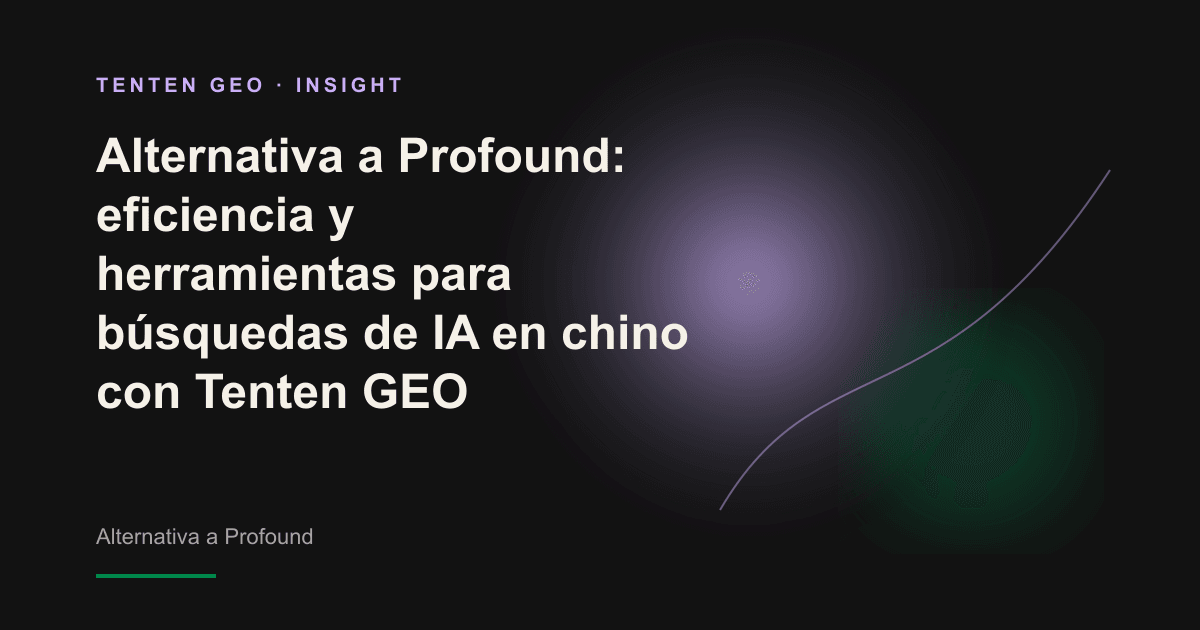 TENTEN GEO · INSIGHT

Alternativa a Profound: eficiencia y herramientas para búsquedas de IA en chino con Tenten GEO

Alternativa a Profound